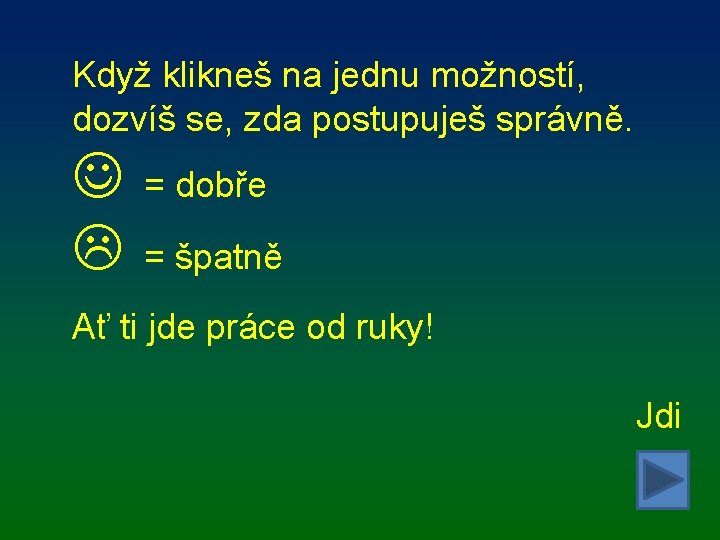 Když klikneš na jednu možností, dozvíš se, zda postupuješ správně.

☺ = dobře

☹ = špatně

Ať ti jde práce od ruky!

Jdi